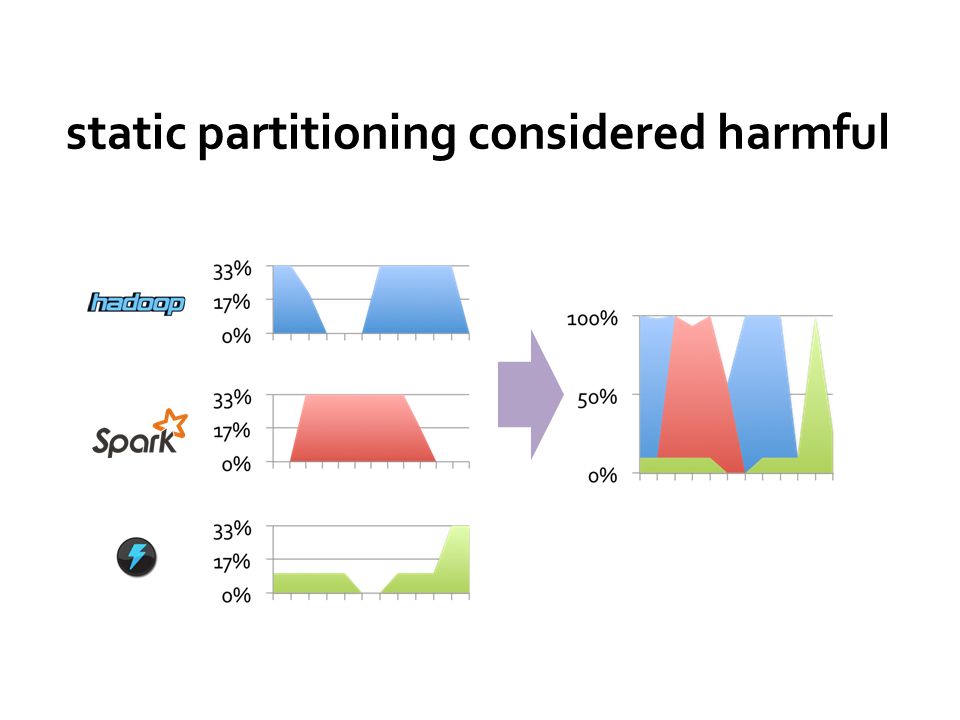 static partitioning considered harmful

hadoop
33%
17%
0%

Spark
33%
17%
0%

33%
17%
0%

100%
50%
0%